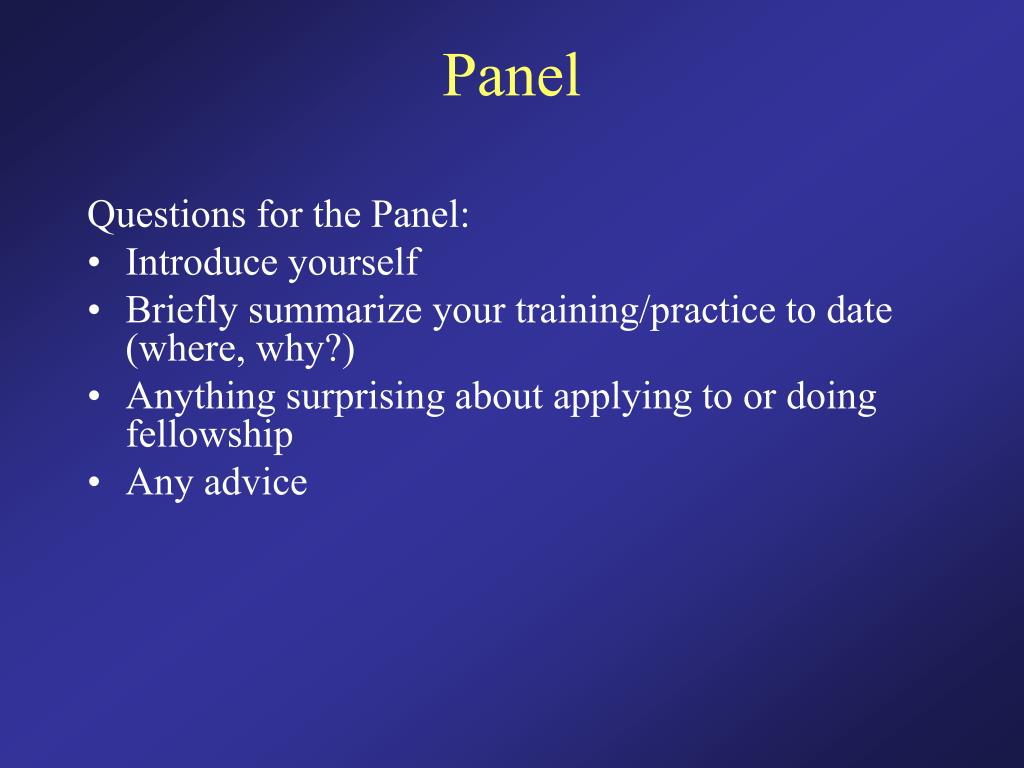 Panel

Questions for the Panel:
• Introduce yourself
• Briefly summarize your training/practice to date (where, why?)
• Anything surprising about applying to or doing fellowship
• Any advice